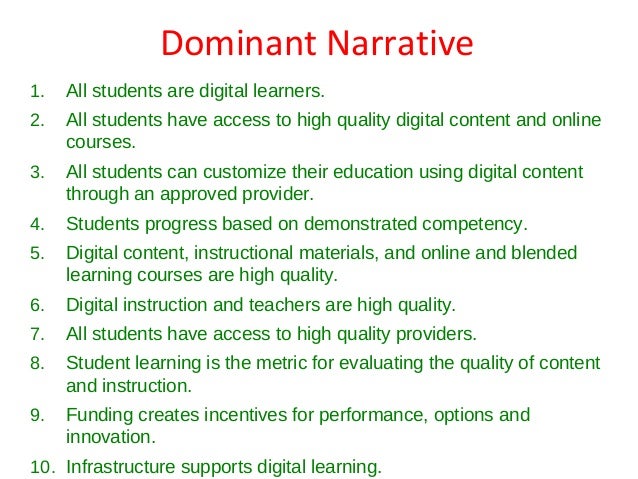 Dominant Narrative

1. All students are digital learners.
2. All students have access to high quality digital content and online courses.
3. All students can customize their education using digital content through an approved provider.
4. Students progress based on demonstrated competency.
5. Digital content, instructional materials, and online and blended learning courses are high quality.
6. Digital instruction and teachers are high quality.
7. All students have access to high quality providers.
8. Student learning is the metric for evaluating the quality of content and instruction.
9. Funding creates incentives for performance, options and innovation.
10. Infrastructure supports digital learning.